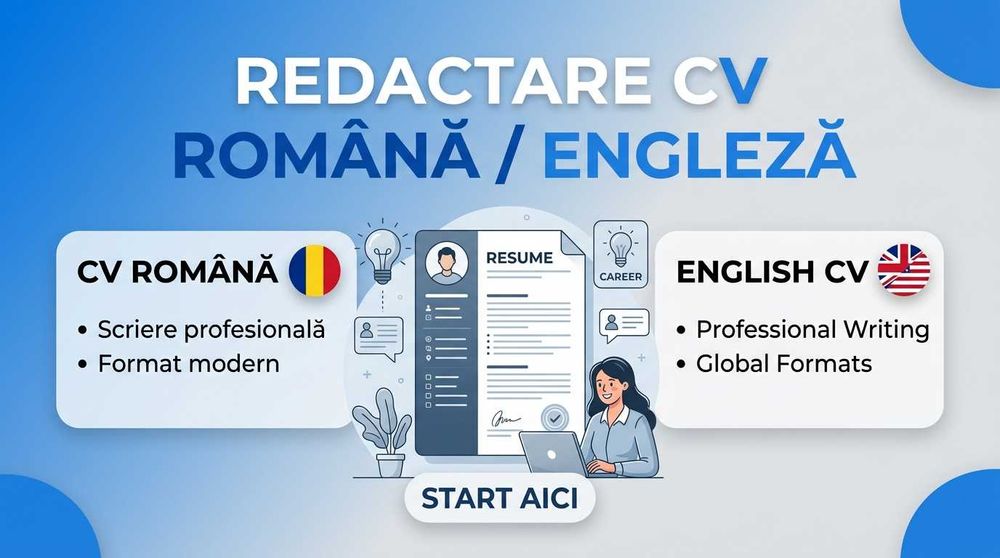 REDACTARE CV
ROMÂNĂ / ENGLEZĂ

CV ROMÂNĂ
• Scriere profesională
• Format modern

RESUME

CAREER

ENGLISH CV
• Professional Writing
• Global Formats

START AICI